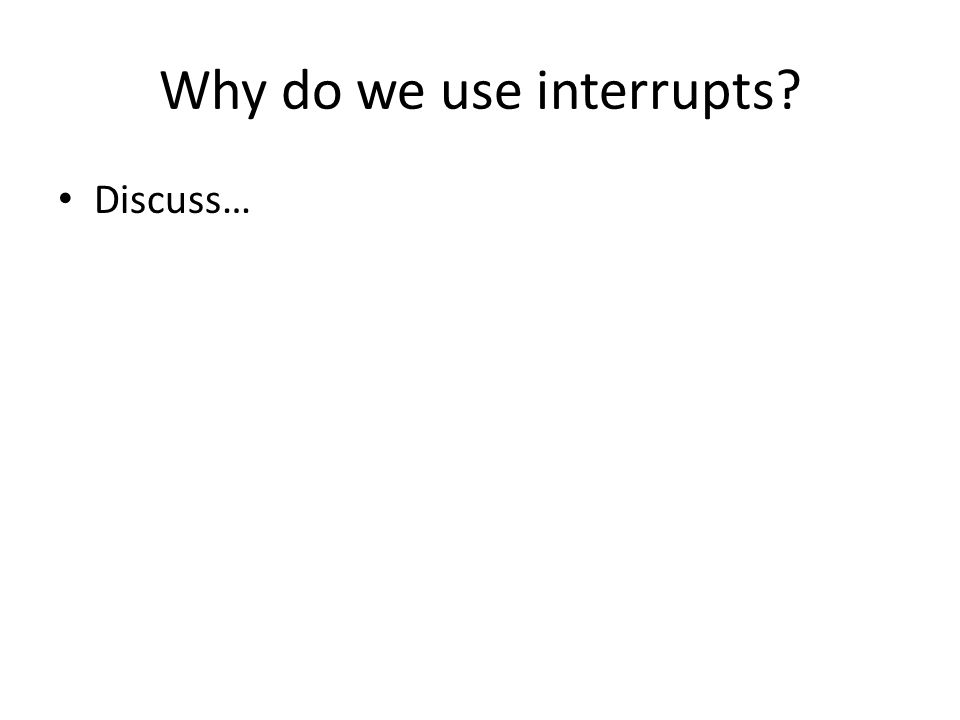 Why do we use interrupts?

• Discuss…